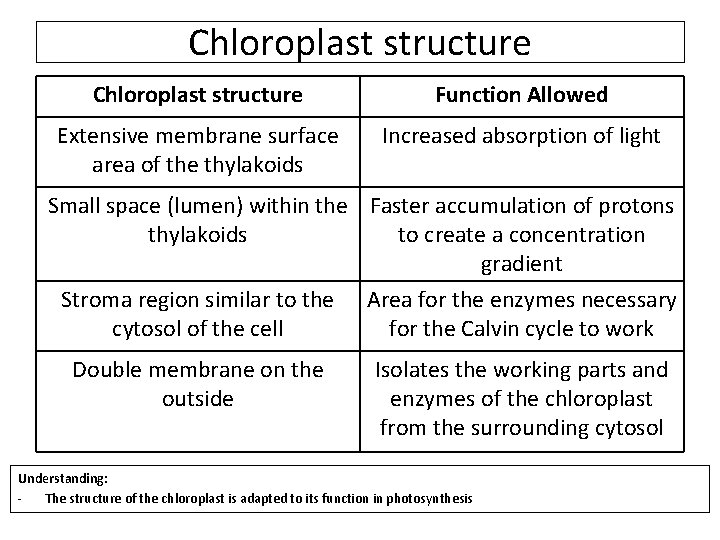 Chloroplast structure

| Chloroplast structure | Function Allowed |
|---|---|
| Extensive membrane surface area of the thylakoids | Increased absorption of light |
| Small space (lumen) within the thylakoids | Faster accumulation of protons to create a concentration gradient |
| Stroma region similar to the cytosol of the cell | Area for the enzymes necessary for the Calvin cycle to work |
| Double membrane on the outside | Isolates the working parts and enzymes of the chloroplast from the surrounding cytosol |

Understanding:
- The structure of the chloroplast is adapted to its function in photosynthesis